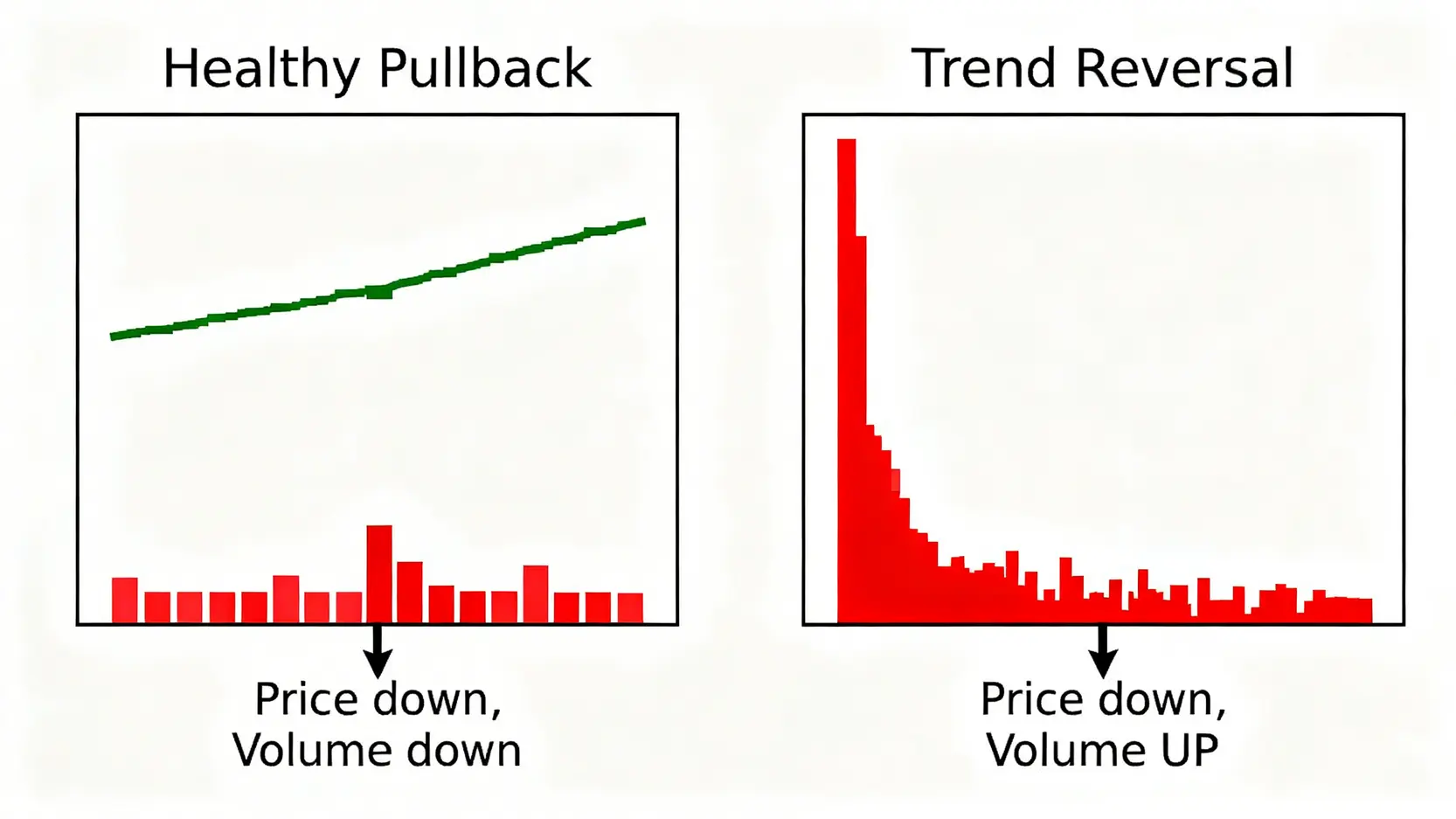 Healthy Pullback

Price down,
Volume down

Trend Reversal

Price down,
Volume UP